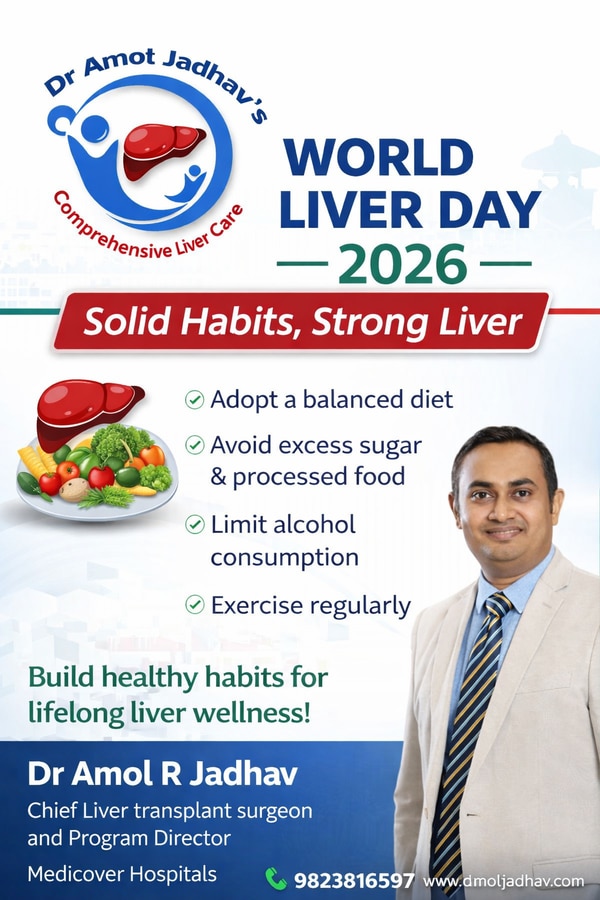 Dr Amot Jadhav's
Comprehensive Liver Care

WORLD LIVER DAY
— 2026 —

Solid Habits, Strong Liver

Adopt a balanced diet
Avoid excess sugar & processed food
Limit alcohol consumption
Exercise regularly

Build healthy habits for lifelong liver wellness!

Dr Amol R Jadhav
Chief Liver transplant surgeon and Program Director
Medicover Hospitals

9823816597 www.dmoljadhav.com